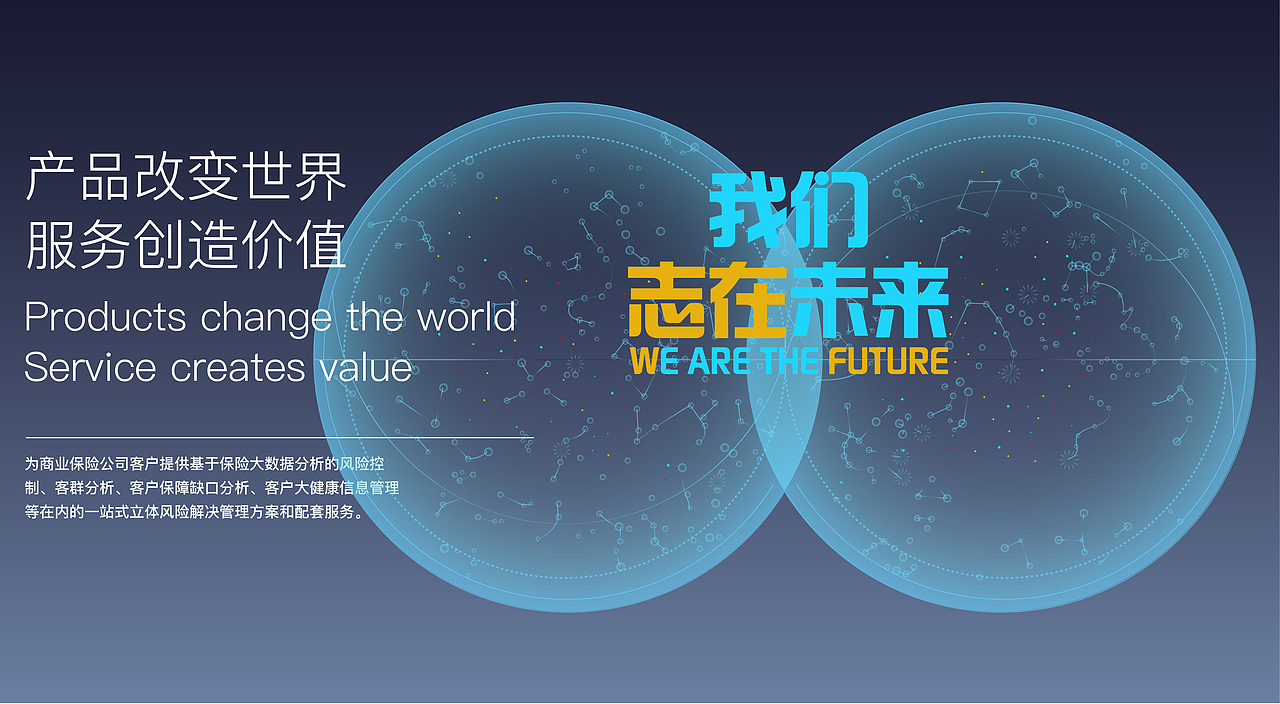 产品改变世界
服务创造价值

Products change the world
Service creates value

为商业保险公司客户提供基于保险大数据分析的风险控制、客群分析、客户保障缺口分析、客户大健康信息管理等在内的一站式立体风险解决管理方案和配套服务。

我们
志在未来
WE ARE THE FUTURE